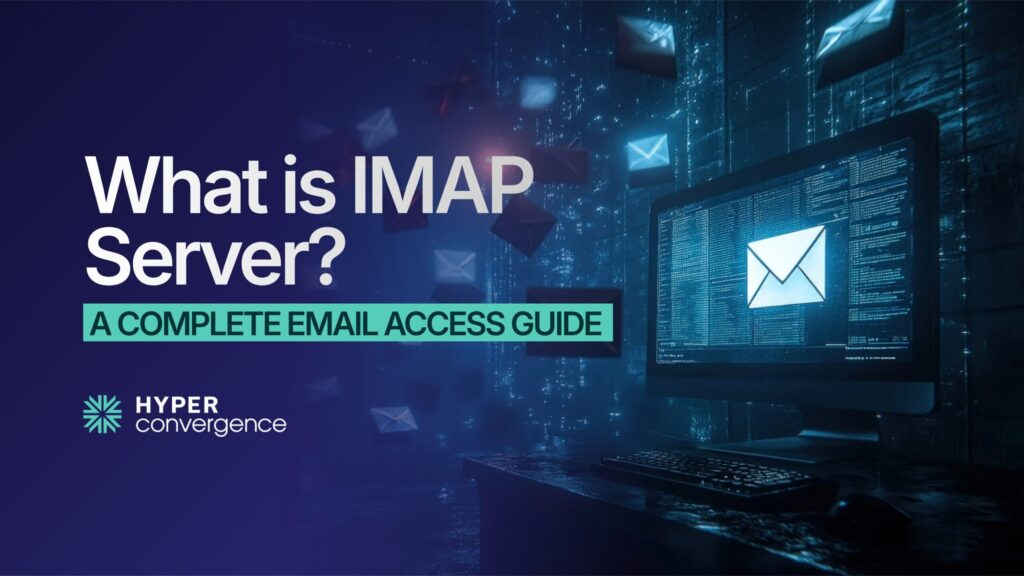 What is IMAP Server?

A COMPLETE EMAIL ACCESS GUIDE

HYPER
convergence